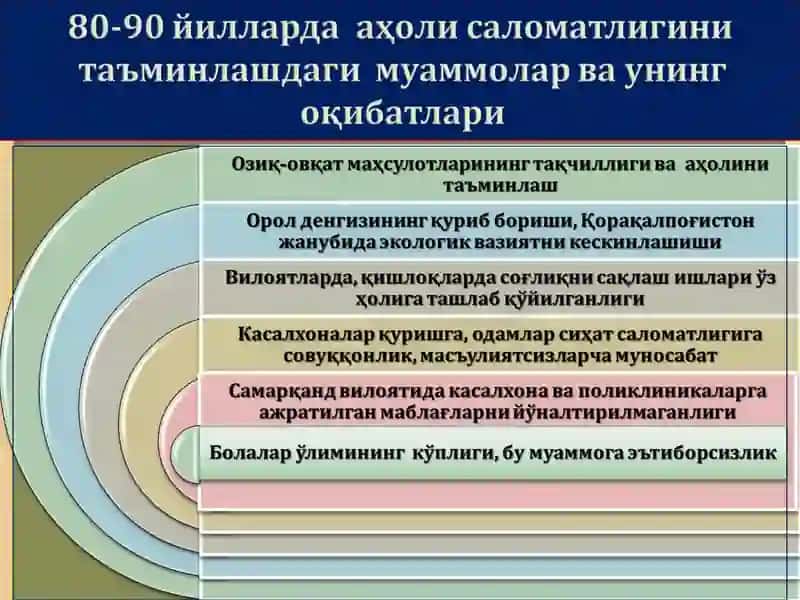 80-90 йилларда аҳоли саломатлигини таъминлашдаги муаммолар ва унинг оқибатлари

Озиқ-овқат маҳсулотларининг тақчиллиги ва аҳолини таъминлаш

Орол денгизининг қуриб бориши, Қорақалпоғистон жанубида экологик вазиятни кескинлашиши

Вилоятларда, қишлоқларда соғлиқни сақлаш ишлари ўз ҳолига ташлаб қўйилганлиги

Касалхоналар қуришга, одамлар сиҳат саломатлигига совуққонлик, масъулиятсизларча муносабат

Самарқанд вилоятида касалхона ва поликлиникаларга ажратилган маблағларни йўналтирилмаганлиги

Болалар ўлимининг кўплиги, бу муаммога эътиборсизлик